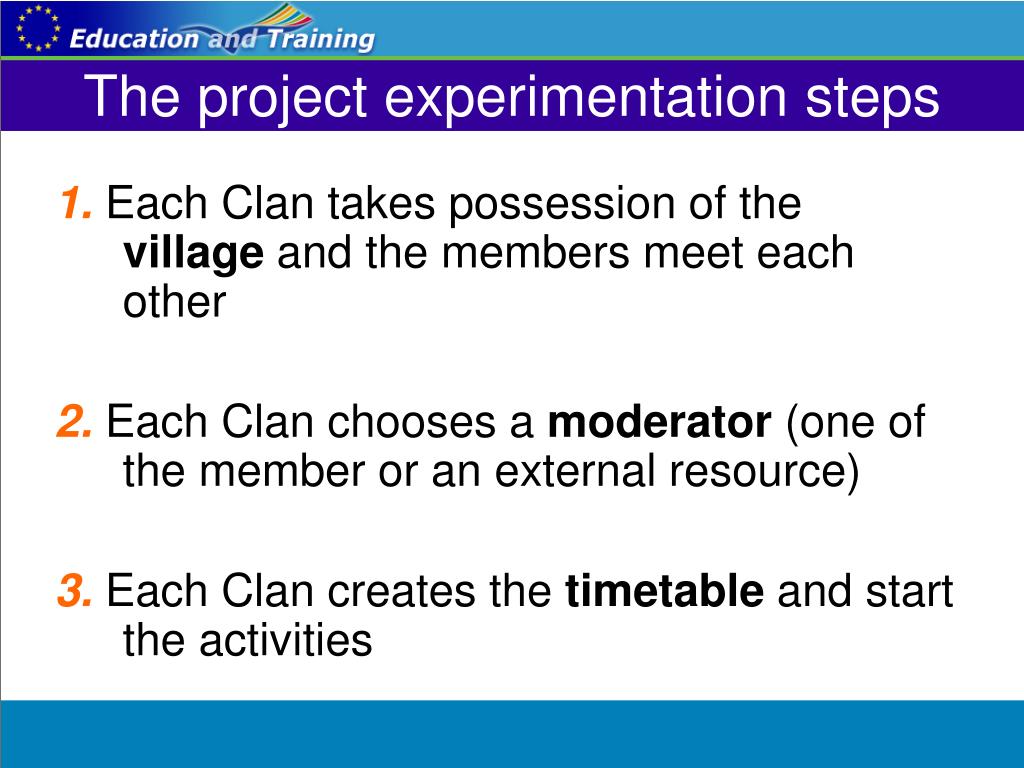 Education and Training

The project experimentation steps

1. Each Clan takes possession of the village and the members meet each other

2. Each Clan chooses a moderator (one of the member or an external resource)

3. Each Clan creates the timetable and start the activities